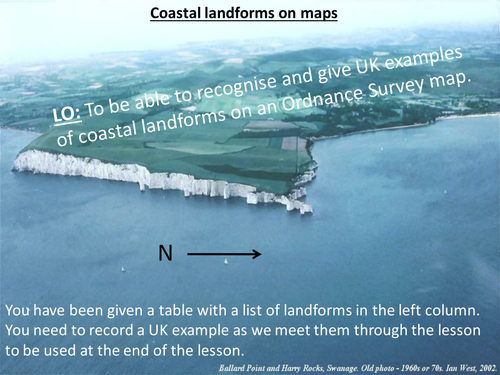 Coastal landforms on maps

LO: To be able to recognise and give UK examples of coastal landforms on an Ordnance Survey map.

N

You have been given a table with a list of landforms in the left column. You need to record a UK example as we meet them through the lesson to be used at the end of the lesson.

Ballard Point and Harry Rocks, Swanage. Old photo - 1960s or 70s. Ian West, 2002.